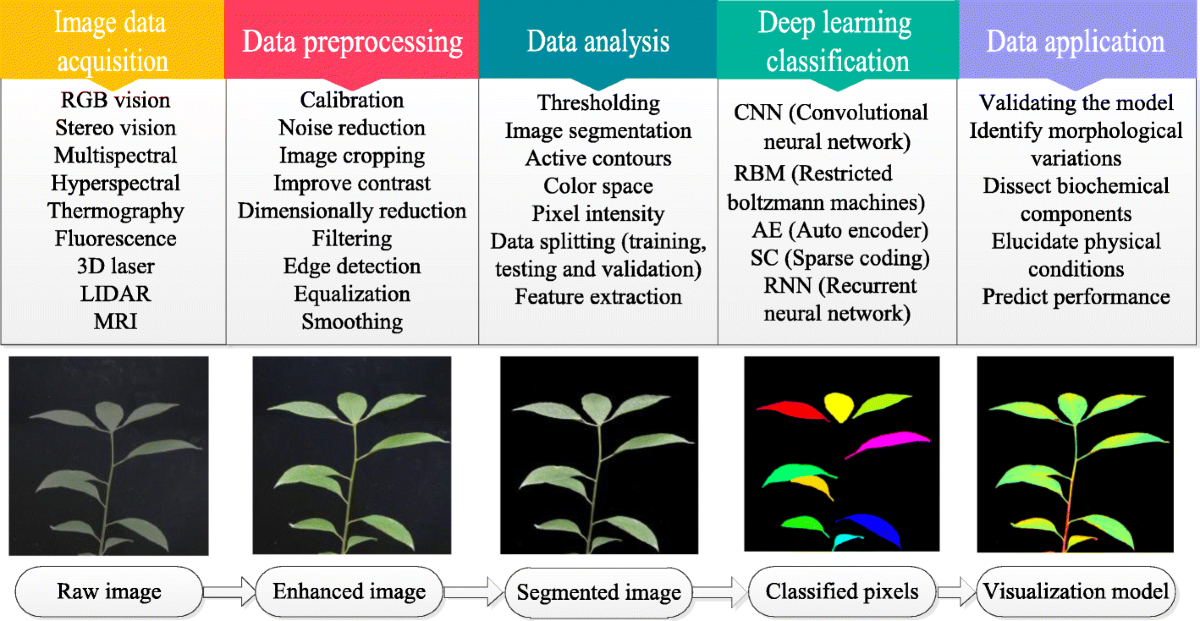 Image data acquisition

RGB vision
Stereo vision
Multispectral
Hyperspectral
Thermography
Fluorescence
3D laser
LIDAR
MRI

Data preprocessing

Calibration
Noise reduction
Image cropping
Improve contrast
Dimensionally reduction
Filtering
Edge detection
Equalization
Smoothing

Data analysis

Thresholding
Image segmentation
Active contours
Color space
Pixel intensity
Data splitting (training, testing and validation)
Feature extraction

Deep learning classification

CNN (Convolutional neural network)
RBM (Restricted boltzmann machines)
AE (Auto encoder)
SC (Sparse coding)
RNN (Recurrent neural network)

Data application

Validating the model
Identify morphological variations
Dissect biochemical components
Elucidate physical conditions
Predict performance

Raw image
Enhanced image
Segmented image
Classified pixels
Visualization model